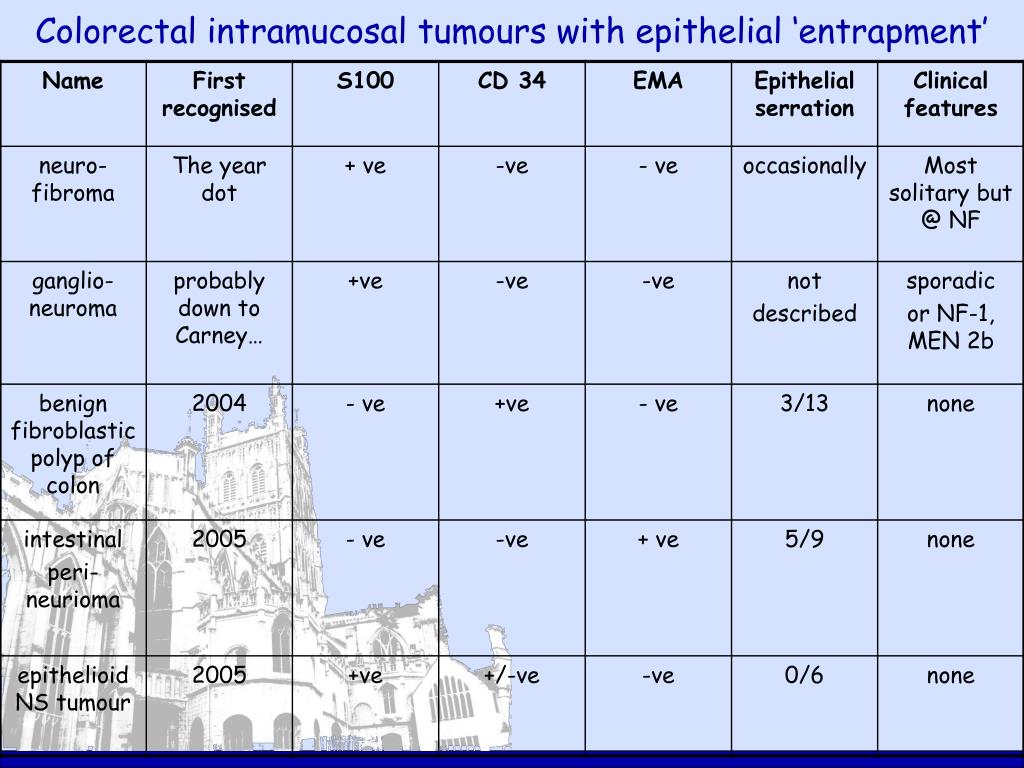 Colorectal intramucosal tumours with epithelial ‘entrapment’

| Name | First recognised | S100 | CD 34 | EMA | Epithelial serration | Clinical features |
|---|---|---|---|---|---|---|
| neuro-fibroma | The year dot | + ve | -ve | - ve | occasionally | Most solitary but @ NF |
| ganglio-neuroma | probably down to Carney… | +ve | -ve | -ve | not described | sporadic or NF-1, MEN 2b |
| benign fibroblastic polyp of colon | 2004 | - ve | +ve | - ve | 3/13 | none |
| intestinal peri-neurioma | 2005 | - ve | -ve | + ve | 5/9 | none |
| epithelioid NS tumour | 2005 | +ve | +/-ve | -ve | 0/6 | none |